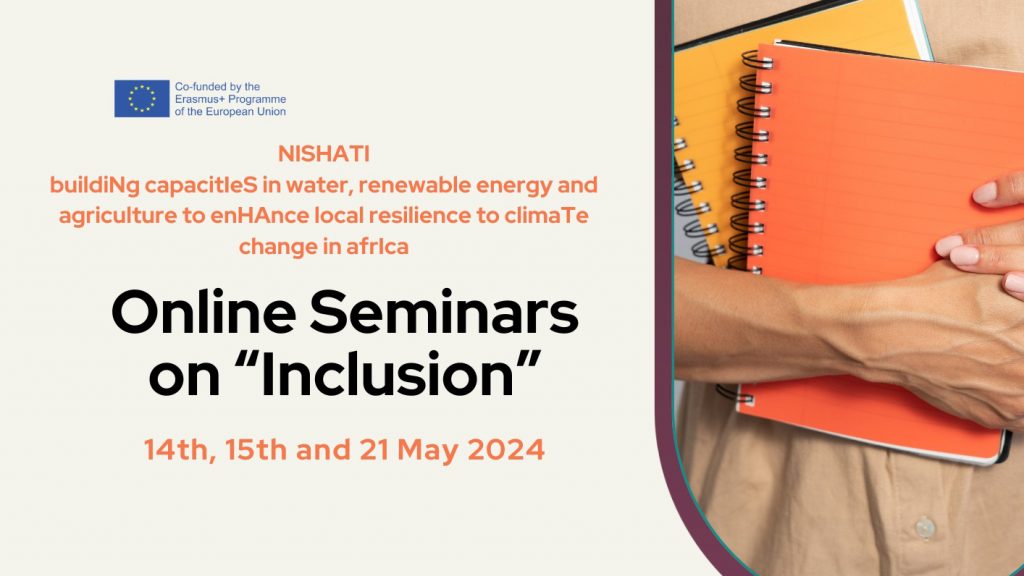 Co-funded by the Erasmus+ Programme of the European Union

NISHATI
buildiNg capacitIeS in water, renewable energy and agriculture to enHAnce local resilience to climaTe change in afrIca

Online Seminars on “Inclusion”

14th, 15th and 21 May 2024